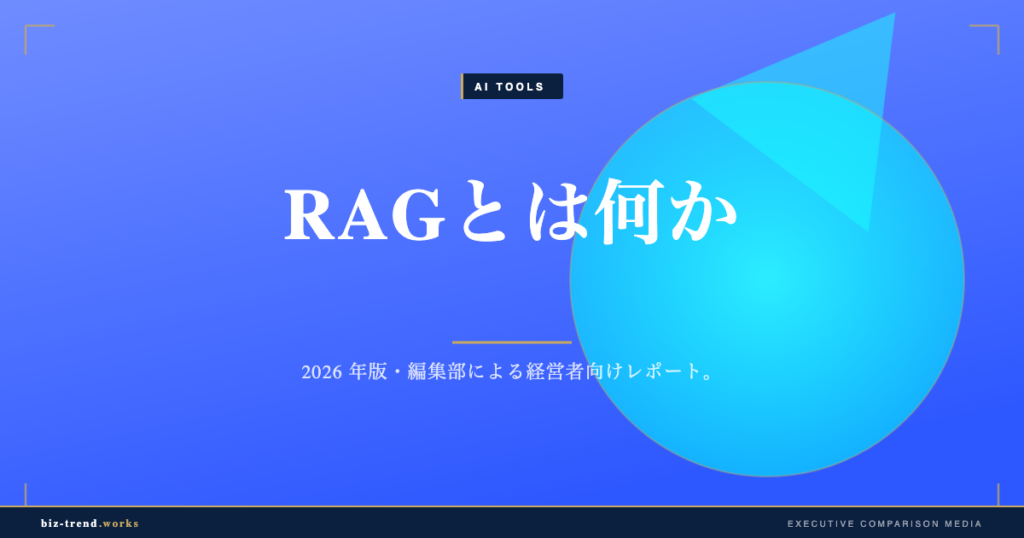 AI TOOLS

RAGとは何か

2026 年版・編集部による経営者向けレポート。

biz-trend.works

EXECUTIVE COMPARISON MEDIA